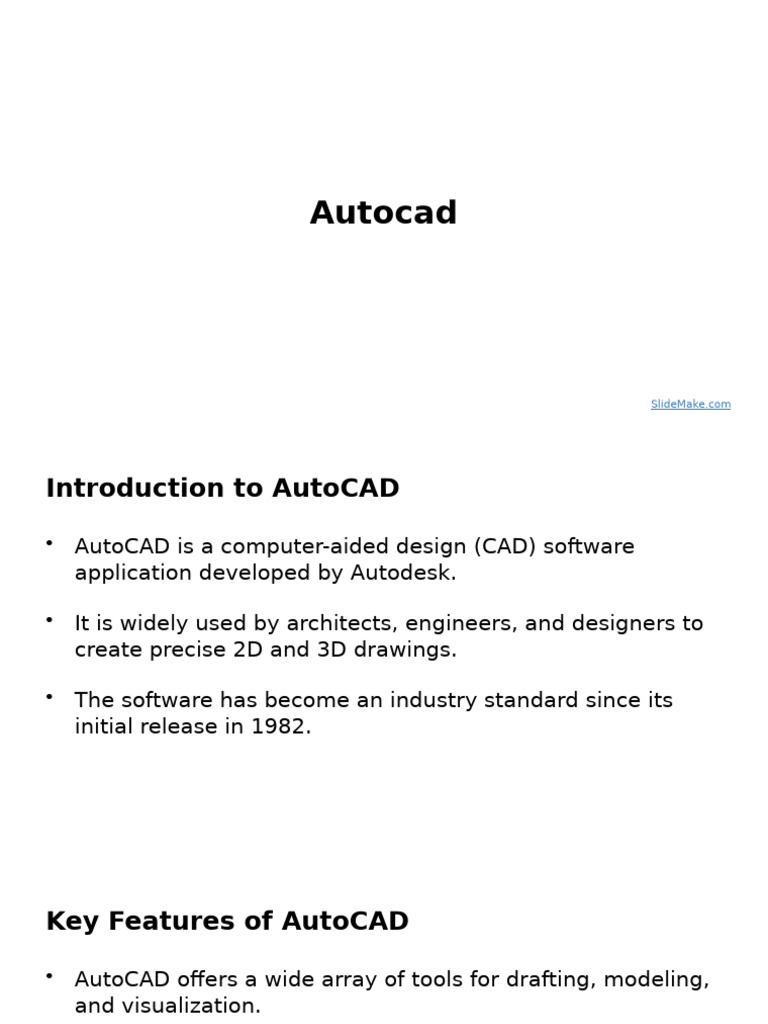 Autocad

SlideMake.com

Introduction to AutoCAD

• AutoCAD is a computer-aided design (CAD) software application developed by Autodesk.

• It is widely used by architects, engineers, and designers to create precise 2D and 3D drawings.

• The software has become an industry standard since its initial release in 1982.

Key Features of AutoCAD

• AutoCAD offers a wide array of tools for drafting, modeling, and visualization.